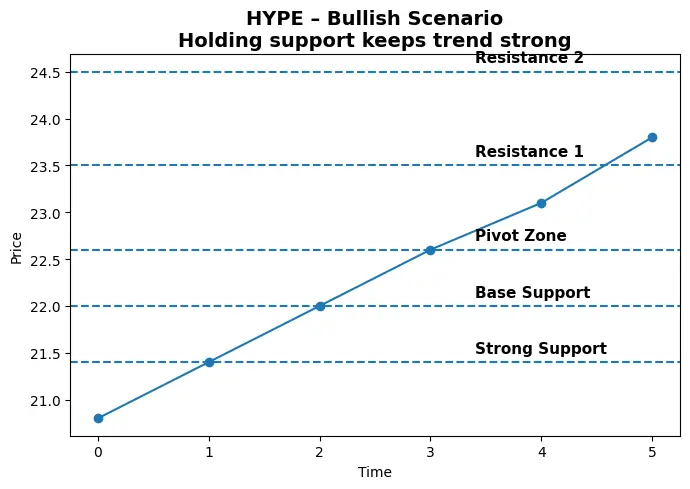 HYPE – Bullish Scenario
Holding support keeps trend strong

Resistance 2
Resistance 1
Pivot Zone
Base Support
Strong Support

Price
24.5
24.0
23.5
23.0
22.5
22.0
21.5
21.0

0
1
2
3
4
5
Time